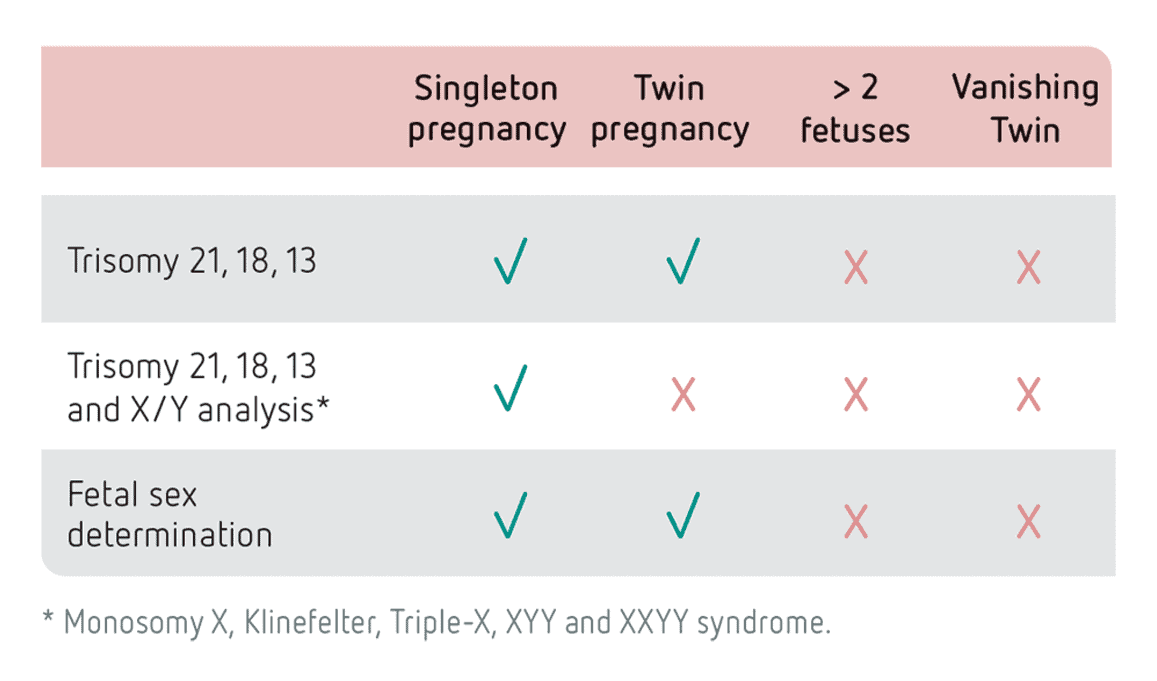 | | Singleton pregnancy | Twin pregnancy | > 2 fetuses | Vanishing Twin |
|---|---|---|---|---|
| Trisomy 21, 18, 13 | ✓ | ✓ | X | X |
| Trisomy 21, 18, 13 and X/Y analysis* | ✓ | X | X | X |
| Fetal sex determination | ✓ | ✓ | X | X |

* Monosomy X, Klinefelter, Triple-X, XYY and XXYY syndrome.